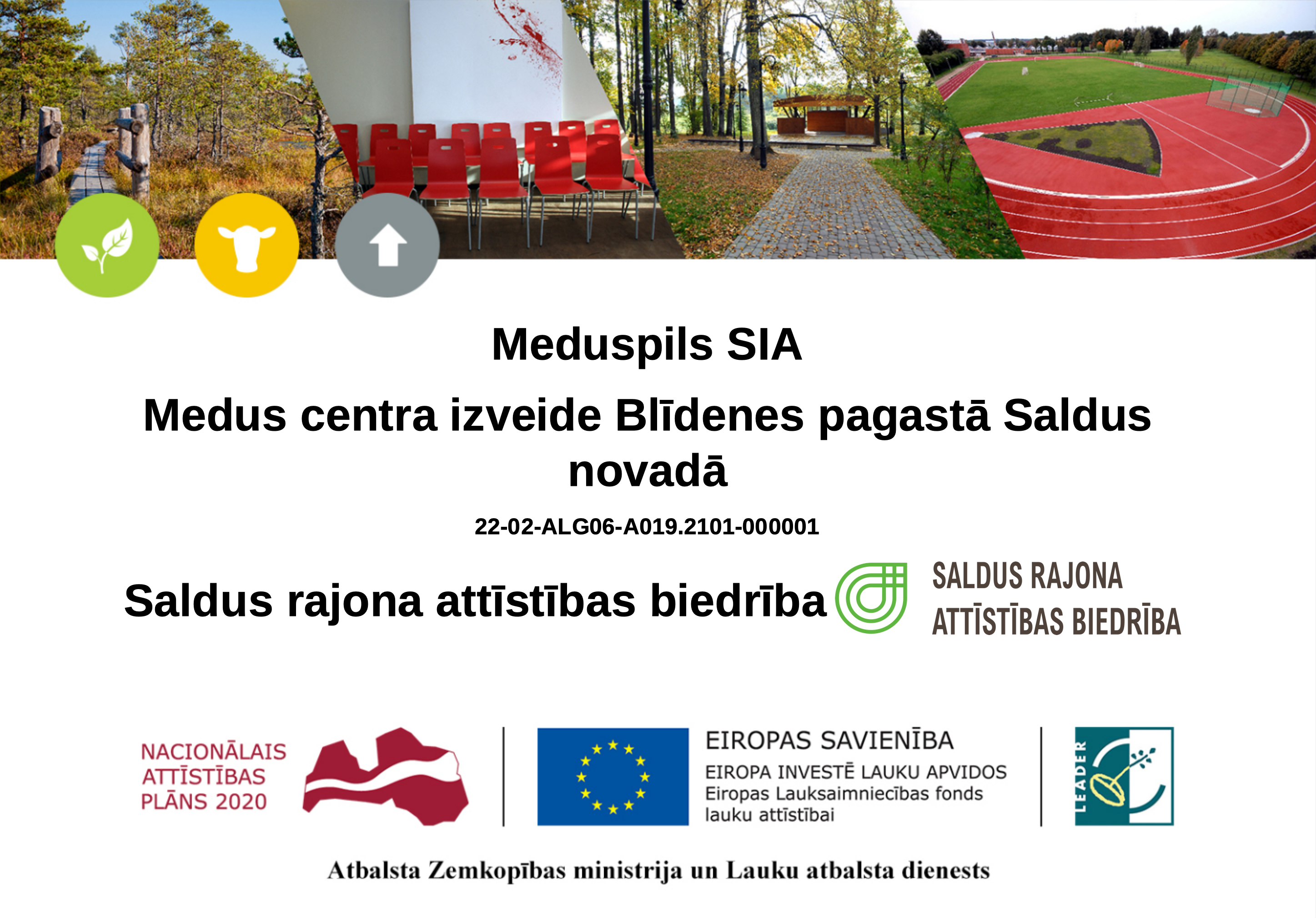 Meduspils SIA

Medus centra izveide Blīdenes pagastā Saldus novadā

22-02-ALG06-A019.2101-000001

Saldus rajona attīstības biedrība

SALDUS RAJONA ATTĪSTĪBAS BIEDRĪBA

NACIONĀLAIS ATTĪSTĪBAS PLĀNS 2020

EIROPAS SAVIENĪBA
EIROPA INVESTĒ LAUKU APVIDOS
Eiropas Lauksaimniecības fonds lauku attīstībai

LEADER

Atbalsta Zemkopības ministrija un Lauku atbalsta dienests